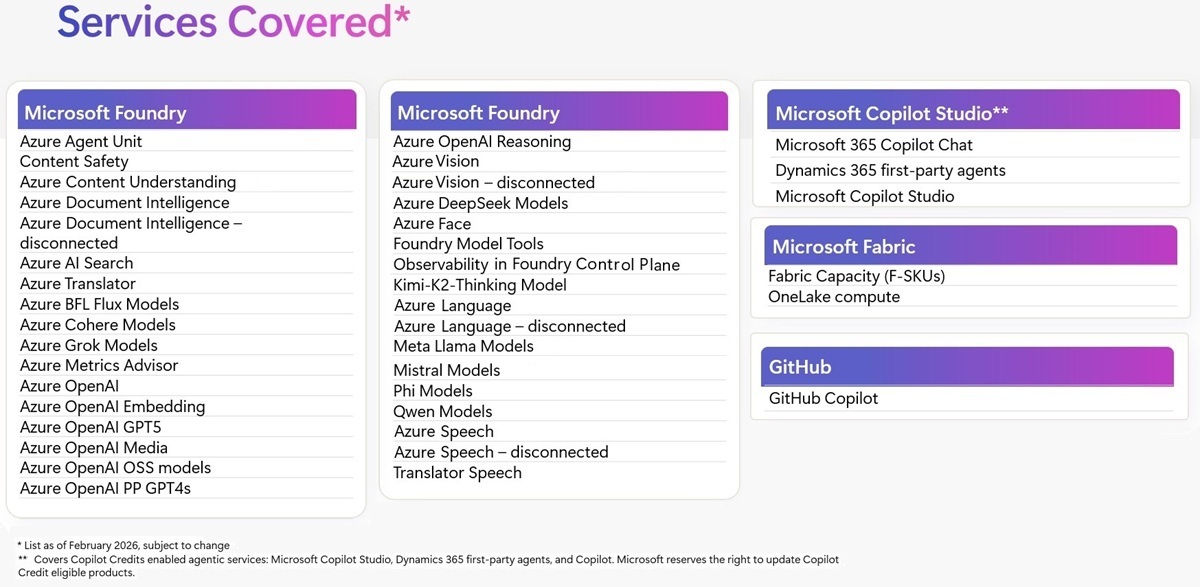 Services Covered*

Microsoft Foundry
Azure Agent Unit
Content Safety
Azure Content Understanding
Azure Document Intelligence
Azure Document Intelligence – disconnected
Azure AI Search
Azure Translator
Azure BFL Flux Models
Azure Cohere Models
Azure Grok Models
Azure Metrics Advisor
Azure OpenAI
Azure OpenAI Embedding
Azure OpenAI GPT5
Azure OpenAI Media
Azure OpenAI OSS models
Azure OpenAI PP GPT4s

Microsoft Foundry
Azure OpenAI Reasoning
Azure Vision
Azure Vision – disconnected
Azure DeepSeek Models
Azure Face
Foundry Model Tools
Observability in Foundry Control Plane
Kimi-K2-Thinking Model
Azure Language
Azure Language – disconnected
Meta Llama Models
Mistral Models
Phi Models
Qwen Models
Azure Speech
Azure Speech – disconnected
Translator Speech

Microsoft Copilot Studio**
Microsoft 365 Copilot Chat
Dynamics 365 first-party agents
Microsoft Copilot Studio

Microsoft Fabric
Fabric Capacity (F-SKUs)
OneLake compute

GitHub
GitHub Copilot

* List as of February 2026, subject to change
** Covers Copilot Credits enabled agentic services: Microsoft Copilot Studio, Dynamics 365 first-party agents, and Copilot. Microsoft reserves the right to update Copilot Credit eligible products.